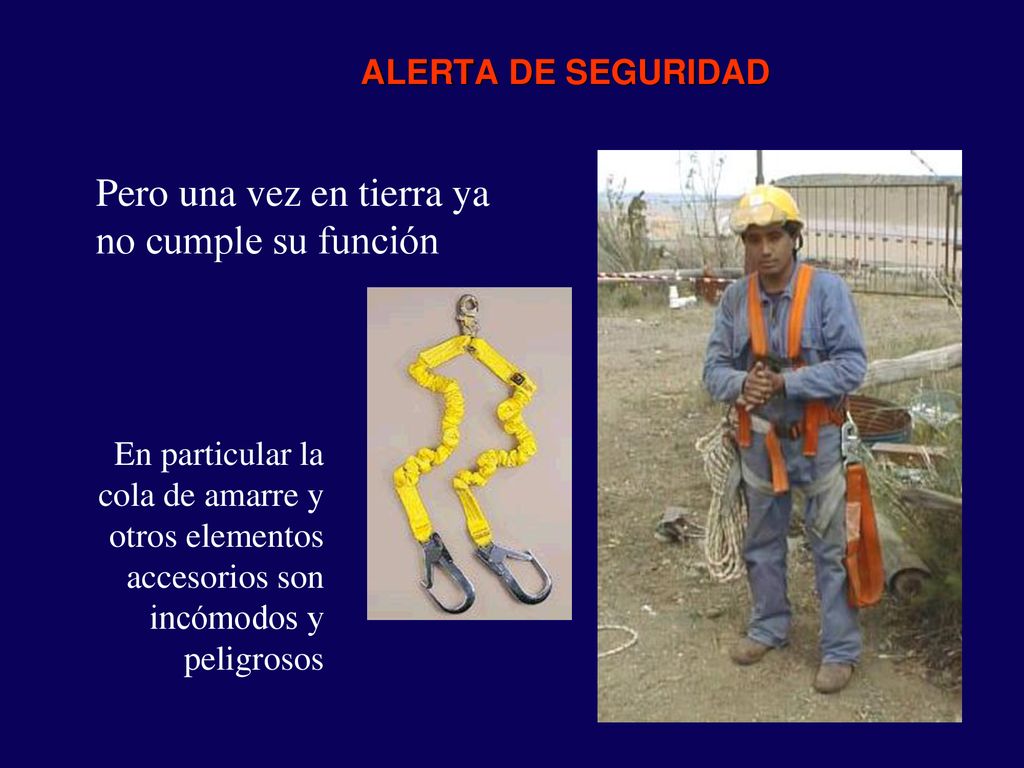 ALERTA DE SEGURIDAD

Pero una vez en tierra ya no cumple su función

En particular la cola de amarre y otros elementos accesorios son incómodos y peligrosos